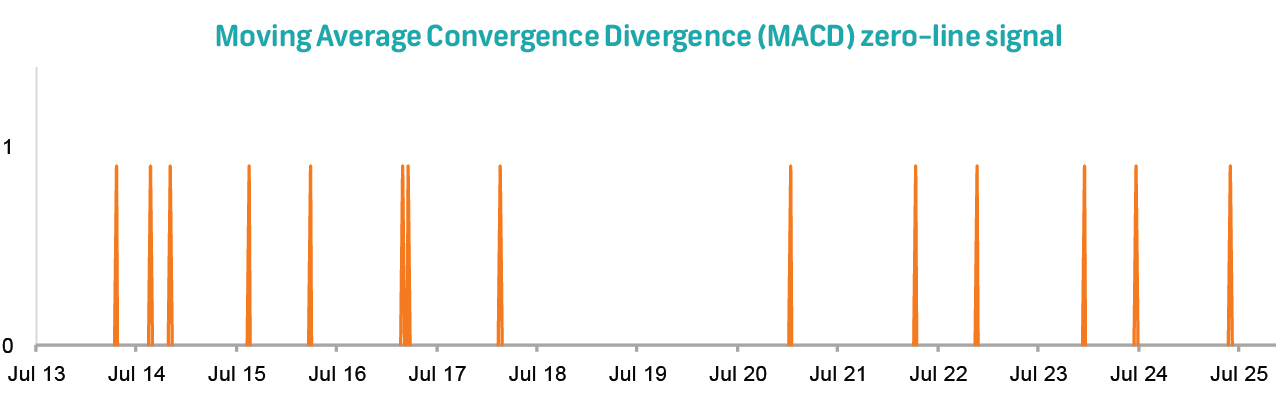 Moving Average Convergence Divergence (MACD) zero-line signal

1

0

Jul 13 Jul 14 Jul 15 Jul 16 Jul 17 Jul 18 Jul 19 Jul 20 Jul 21 Jul 22 Jul 23 Jul 24 Jul 25